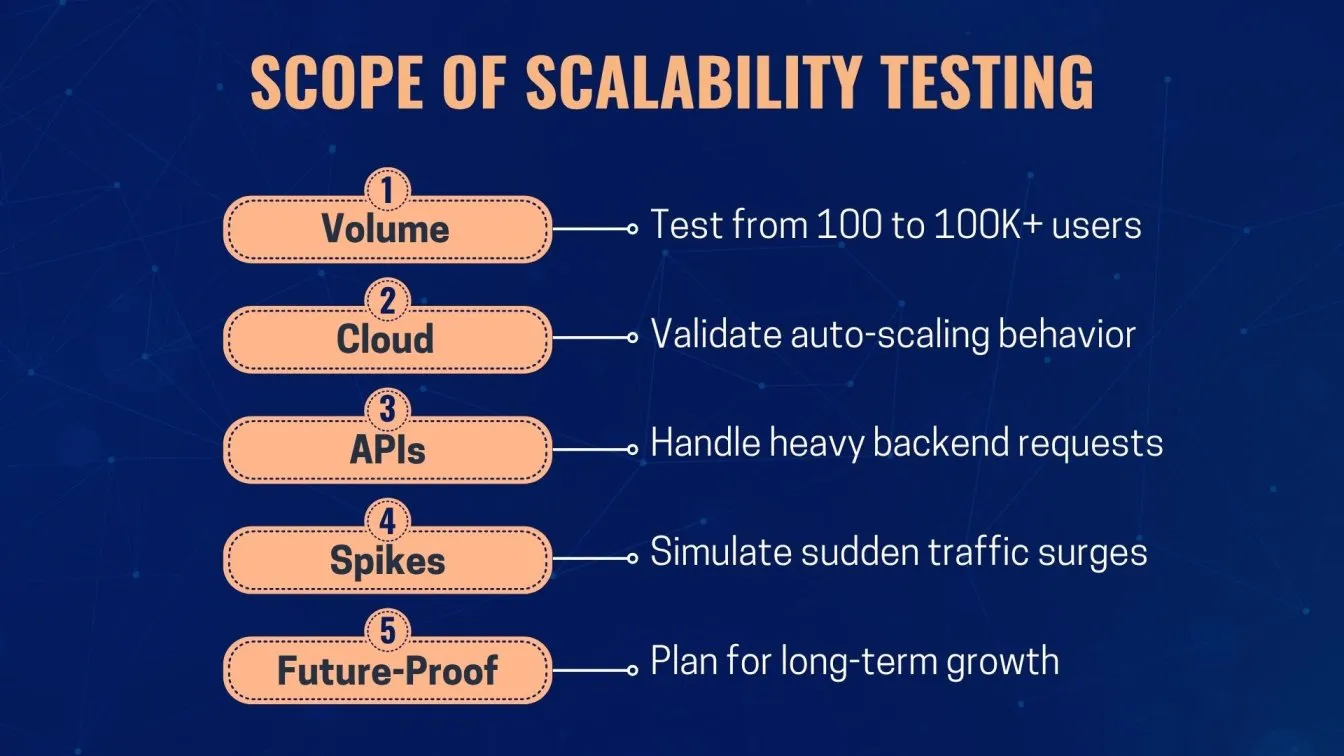 SCOPE OF SCALABILITY TESTING

1
Volume
Test from 100 to 100K+ users

2
Cloud
Validate auto-scaling behavior

3
APIs
Handle heavy backend requests

4
Spikes
Simulate sudden traffic surges

5
Future-Proof
Plan for long-term growth